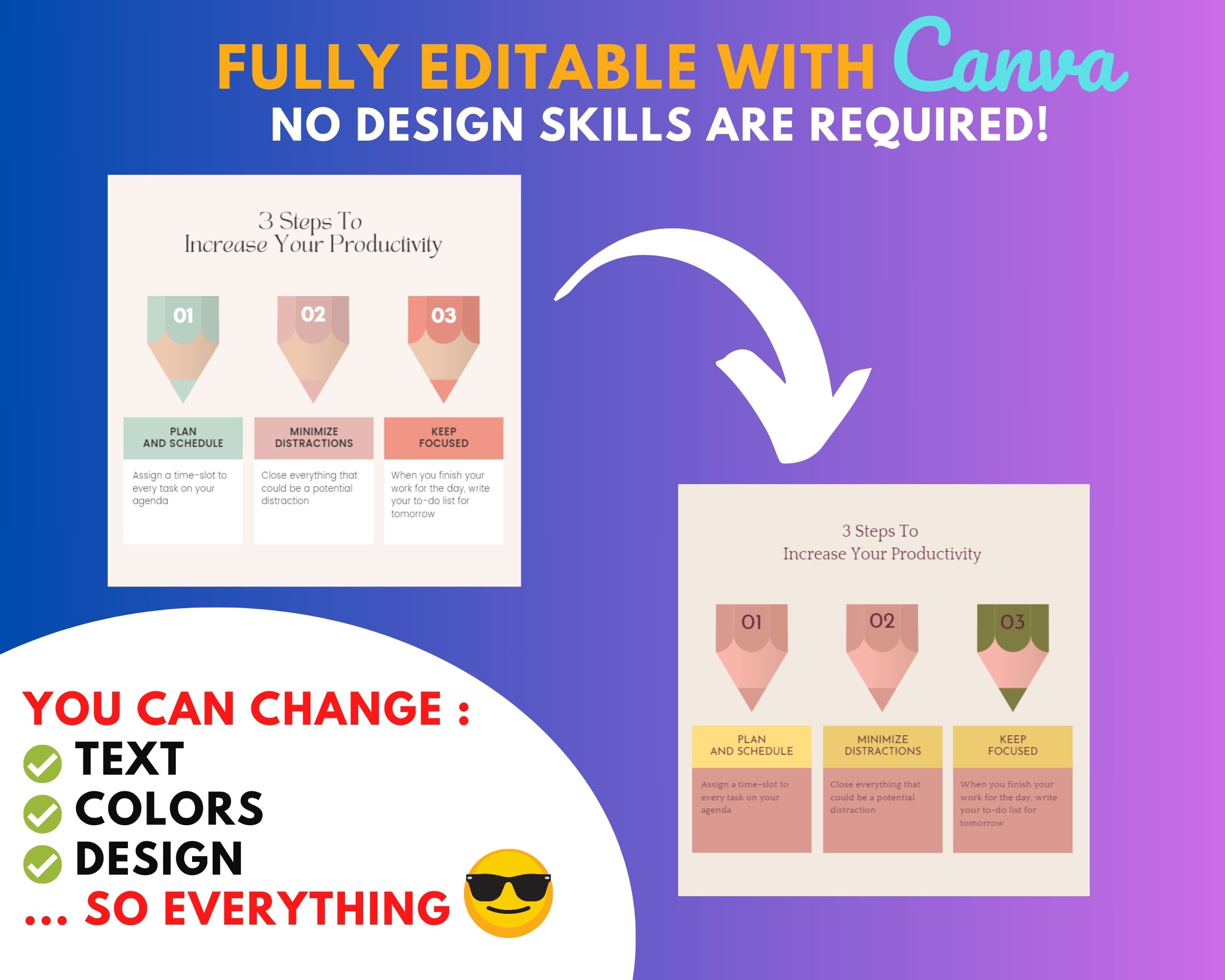 FULLY EDITABLE WITH Canva
NO DESIGN SKILLS ARE REQUIRED!

3 Steps To
Increase Your Productivity

01
02
03

PLAN
AND SCHEDULE

Assign a time-slot to every task on your agenda

MINIMIZE
DISTRACTIONS

Close everything that could be a potential distraction

KEEP
FOCUSED

When you finish your work for the day, write your to-do list for tomorrow

3 Steps To
Increase Your Productivity

01
02
03

PLAN
AND SCHEDULE

Assign a time-slot to every task on your agenda

MINIMIZE
DISTRACTIONS

Close everything that could be a potential distraction

KEEP
FOCUSED

When you finish your work for the day, write your to-do list for tomorrow

YOU CAN CHANGE :
TEXT
COLORS
DESIGN
... SO EVERYTHING